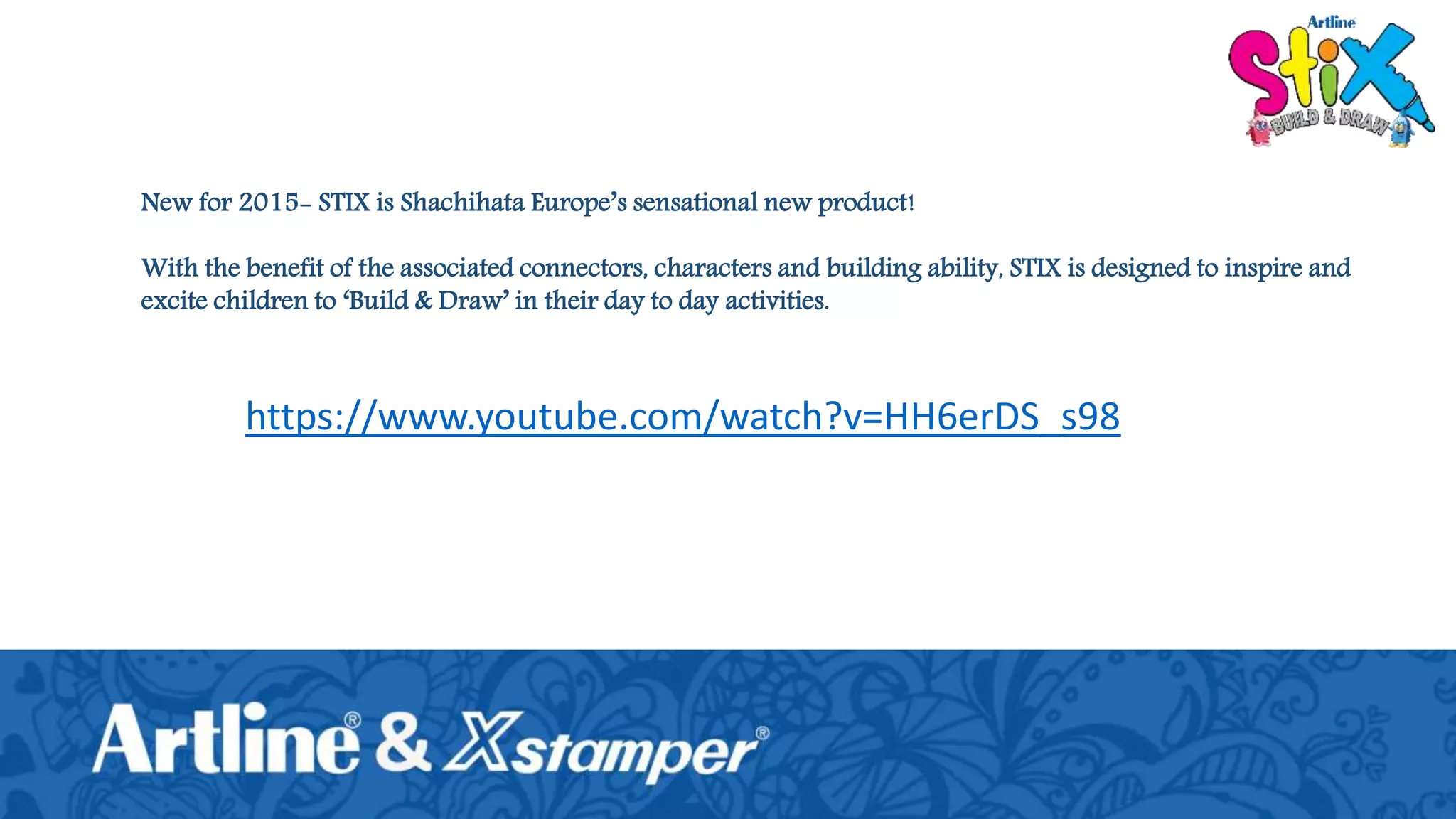 Artline
Stix
BUILD & DRAW

New for 2015- STIX is Shachihata Europe's sensational new product!

With the benefit of the associated connectors, characters and building ability, STIX is designed to inspire and excite children to 'Build & Draw' in their day to day activities.

https://www.youtube.com/watch?v=HH6erDS_s98

Artline® & Xstamper®